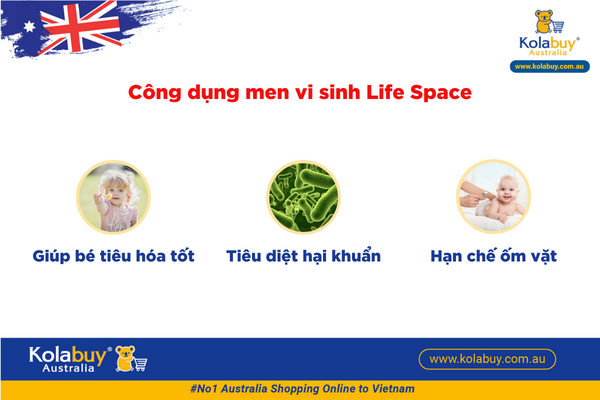 Kolabuy®
Australia
www.kolabuy.com.au

Công dụng men vi sinh Life Space

Giúp bé tiêu hóa tốt

Tiêu diệt hại khuẩn

Hạn chế ốm vặt

Kolabuy®
Australia

www.kolabuy.com.au

#No1 Australia Shopping Online to Vietnam